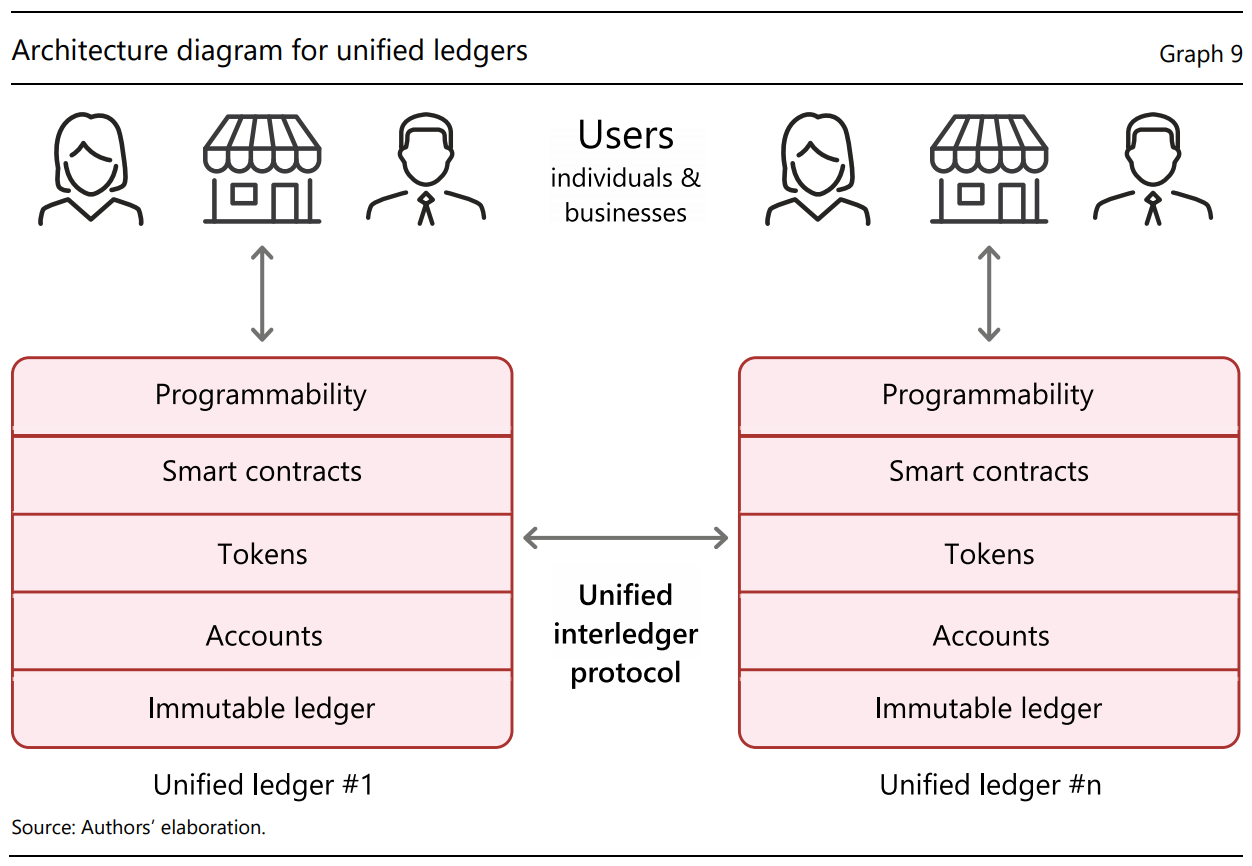 Architecture diagram for unified ledgers

Graph 9

Users
individuals & businesses

Programmability
Smart contracts
Tokens
Accounts
Immutable ledger

Unified ledger #1

Unified interledger protocol

Programmability
Smart contracts
Tokens
Accounts
Immutable ledger

Unified ledger #n

Source: Authors' elaboration.